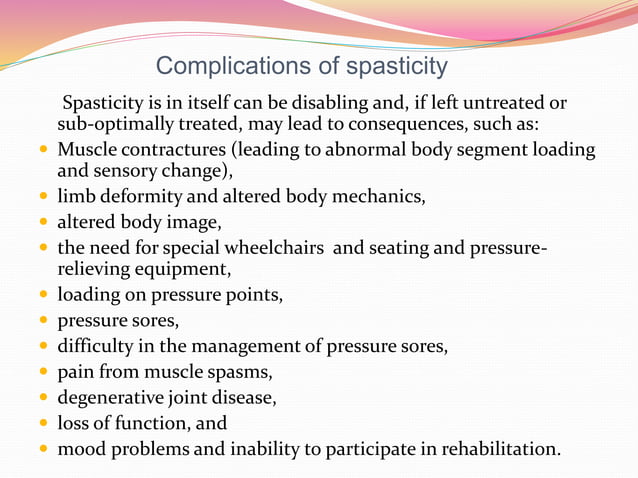 Complications of spasticity

Spasticity is in itself can be disabling and, if left untreated or sub-optimally treated, may lead to consequences, such as:

- Muscle contractures (leading to abnormal body segment loading and sensory change),
- limb deformity and altered body mechanics,
- altered body image,
- the need for special wheelchairs and seating and pressure-relieving equipment,
- loading on pressure points,
- pressure sores,
- difficulty in the management of pressure sores,
- pain from muscle spasms,
- degenerative joint disease,
- loss of function, and
- mood problems and inability to participate in rehabilitation.